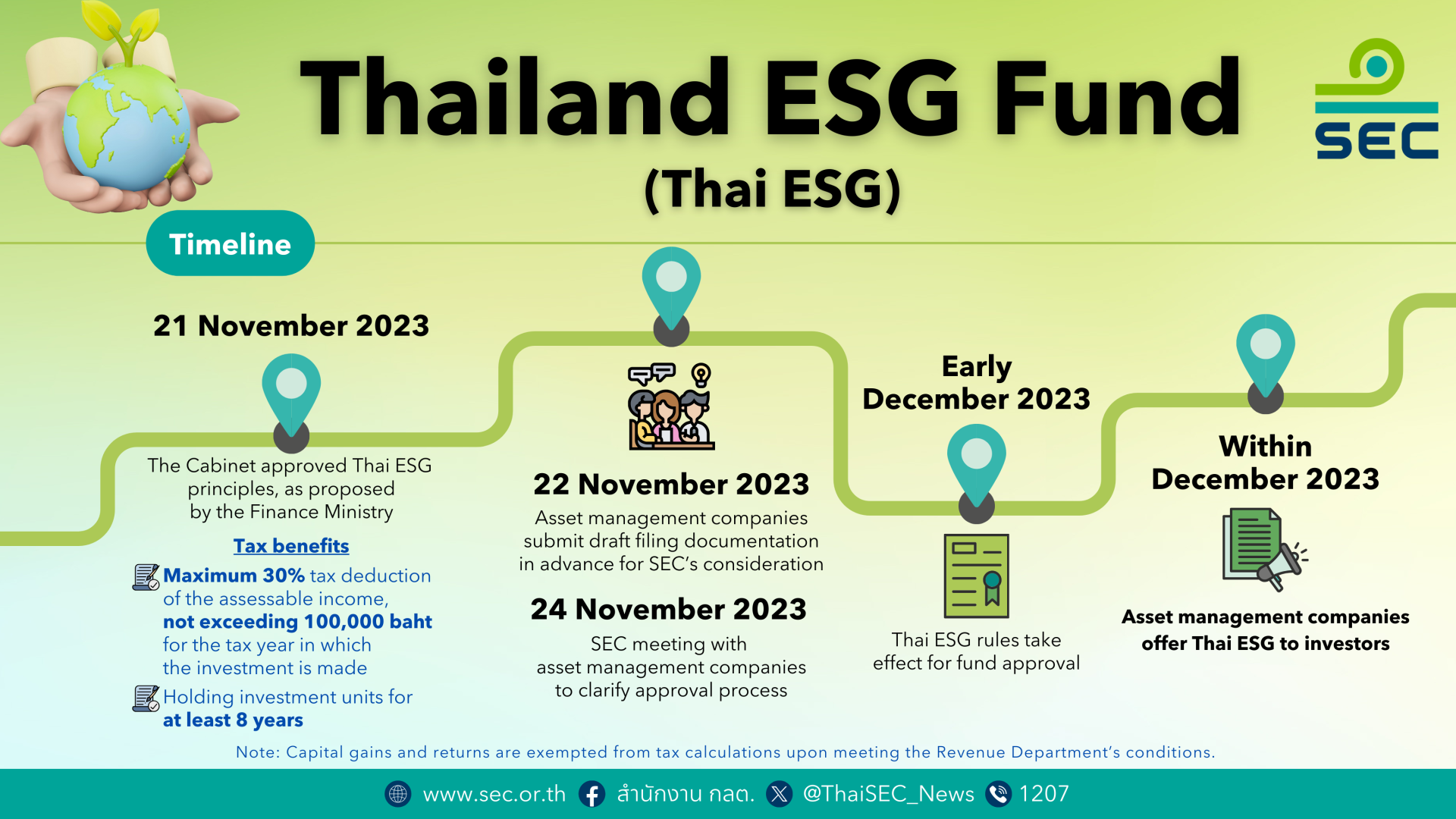 Thailand ESG Fund
(Thai ESG)

SEC

Timeline

21 November 2023
The Cabinet approved Thai ESG principles, as proposed by the Finance Ministry

Tax benefits
Maximum 30% tax deduction of the assessable income, not exceeding 100,000 baht for the tax year in which the investment is made
Holding investment units for at least 8 years

22 November 2023
Asset management companies submit draft filing documentation in advance for SEC's consideration

24 November 2023
SEC meeting with asset management companies to clarify approval process

Early December 2023
Thai ESG rules take effect for fund approval

Within December 2023
Asset management companies offer Thai ESG to investors

Note: Capital gains and returns are exempted from tax calculations upon meeting the Revenue Department's conditions.

www.sec.or.th สำนักงาน กลต. @ThaiSEC_News 1207